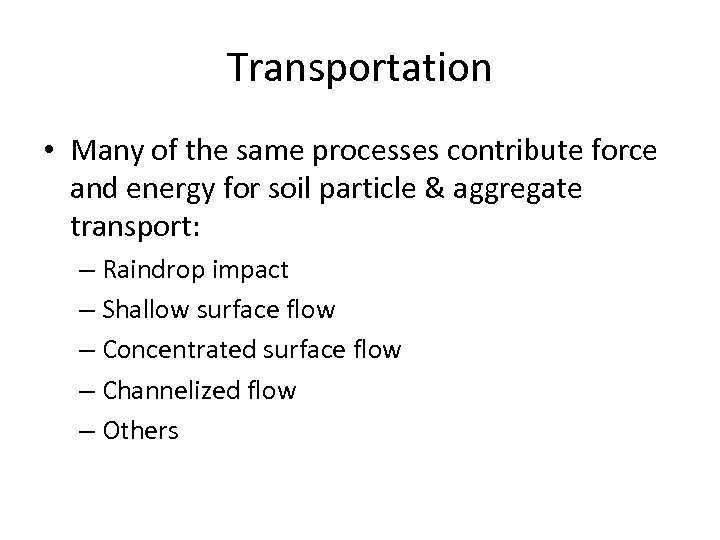 Transportation

• Many of the same processes contribute force and energy for soil particle & aggregate transport:
– Raindrop impact
– Shallow surface flow
– Concentrated surface flow
– Channelized flow
– Others